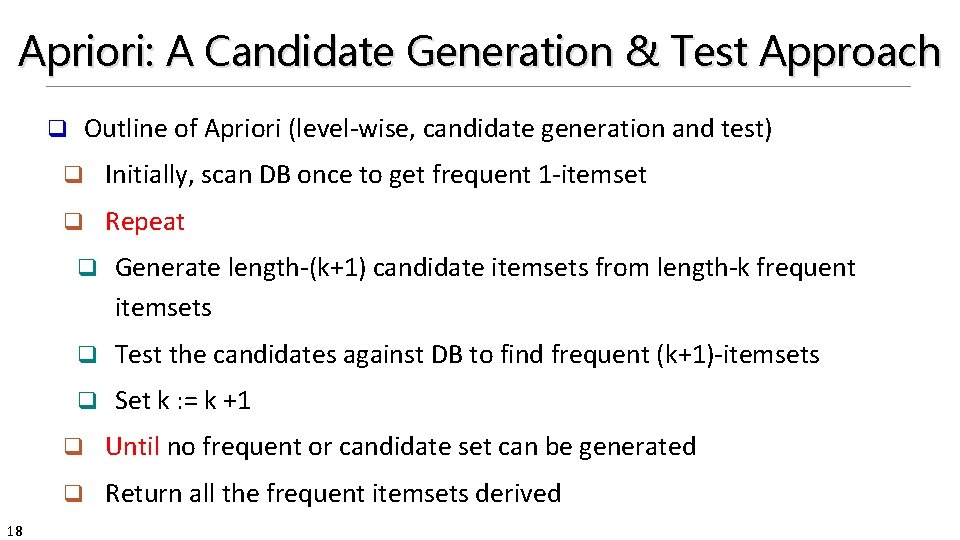 Apriori: A Candidate Generation & Test Approach

❑ Outline of Apriori (level-wise, candidate generation and test)

❑ Initially, scan DB once to get frequent 1-itemset

❑ Repeat

❑ Generate length-(k+1) candidate itemsets from length-k frequent itemsets

❑ Test the candidates against DB to find frequent (k+1)-itemsets

❑ Set k := k +1

❑ Until no frequent or candidate set can be generated

❑ Return all the frequent itemsets derived

18